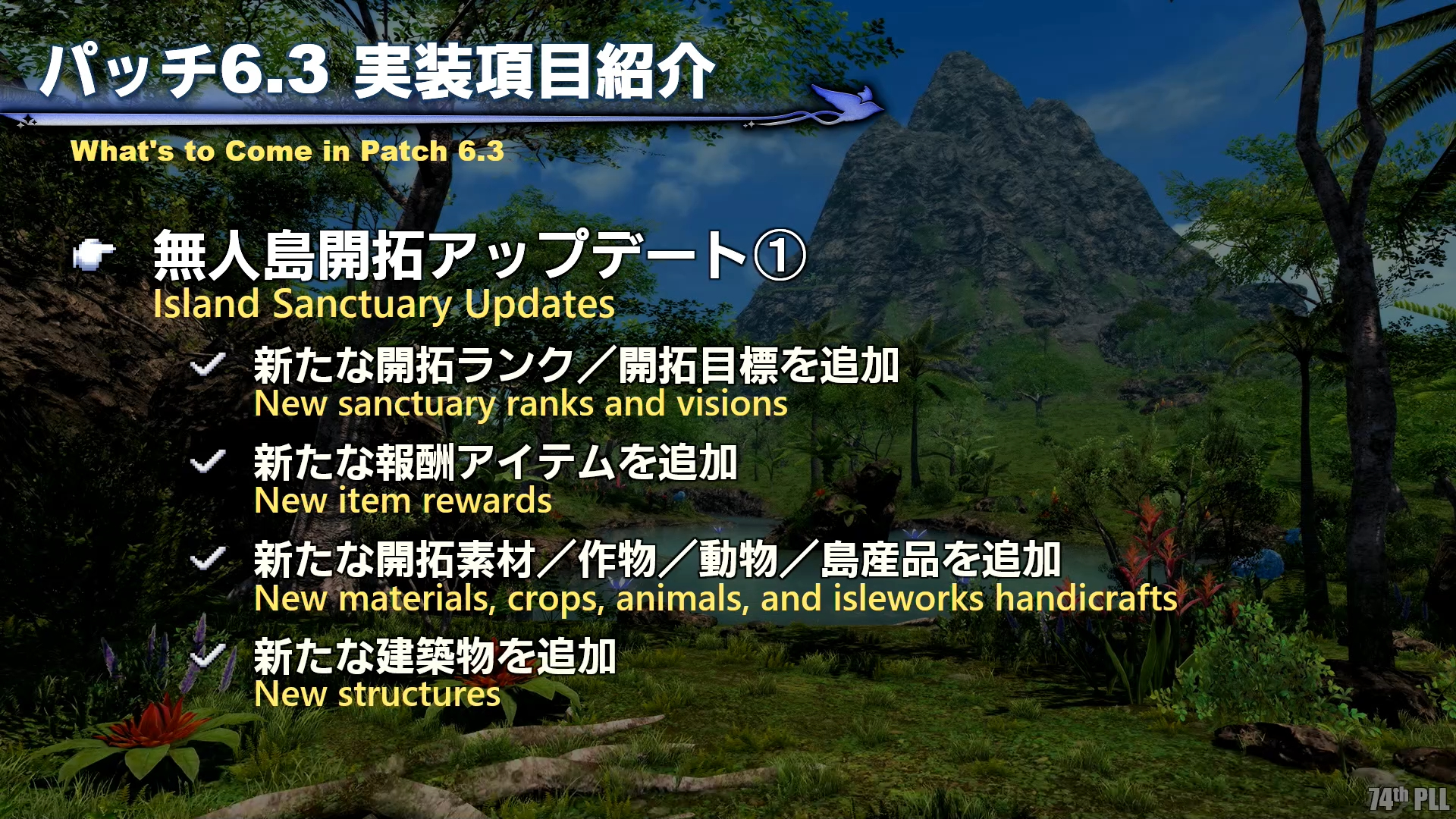 パッチ6.3 実装項目紹介
What's to Come in Patch 6.3

無人島開拓アップデート①
Island Sanctuary Updates

新たな開拓ランク／開拓目標を追加
New sanctuary ranks and visions

新たな報酬アイテムを追加
New item rewards

新たな開拓素材／作物／動物／島産品を追加
New materials, crops, animals, and isleworks handicrafts

新たな建築物を追加
New structures

74th PLL